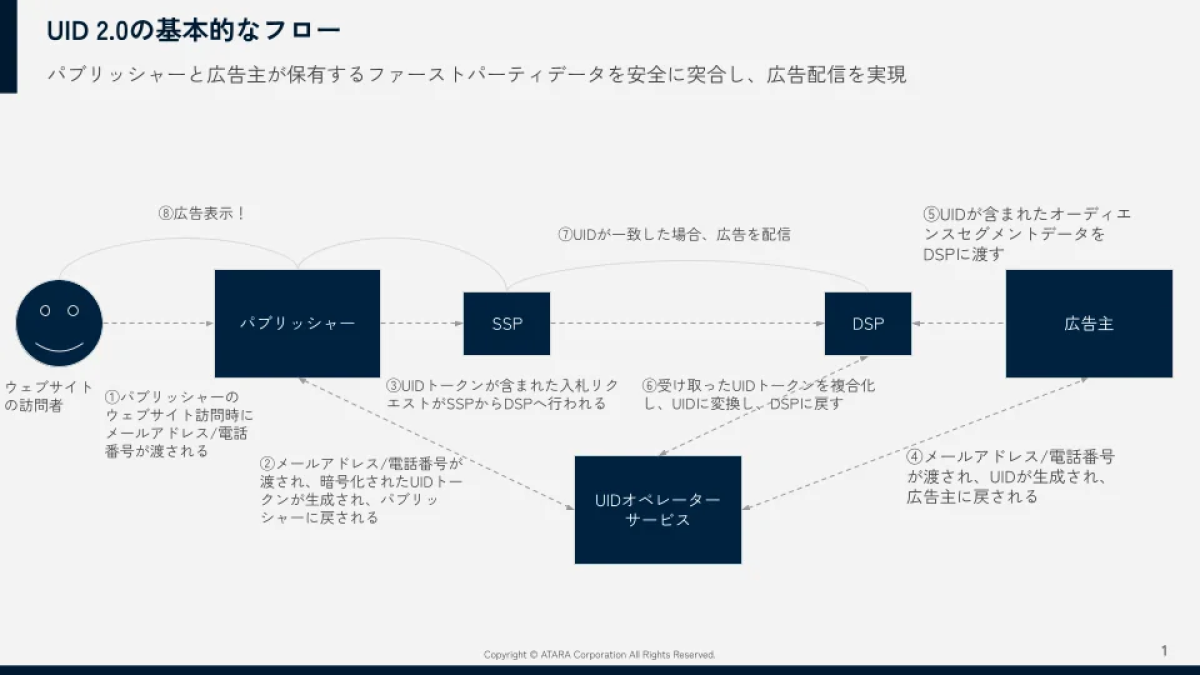 UID 2.0の基本的なフロー

パブリッシャーと広告主が保有するファーストパーティデータを安全に突合し、広告配信を実現

⑧広告表示！

⑦UIDが一致した場合、広告を配信

⑤UIDが含まれたオーディエンスセグメントデータをDSPに渡す

パブリッシャー

SSP

DSP

広告主

ウェブサイトの訪問者

①パブリッシャーのウェブサイト訪問時にメールアドレス/電話番号が渡される

③UIDトークンが含まれた入札リクエストがSSPからDSPへ行われる

⑥受け取ったUIDトークンを複合化し、UIDに変換し、DSPに戻す

②メールアドレス/電話番号が渡され、暗号化されたUIDトークンが生成され、パブリッシャーに戻される

UIDオペレーターサービス

④メールアドレス/電話番号が渡され、UIDが生成され、広告主に戻される

Copyright © ATARA Corporation All Rights Reserved.

1